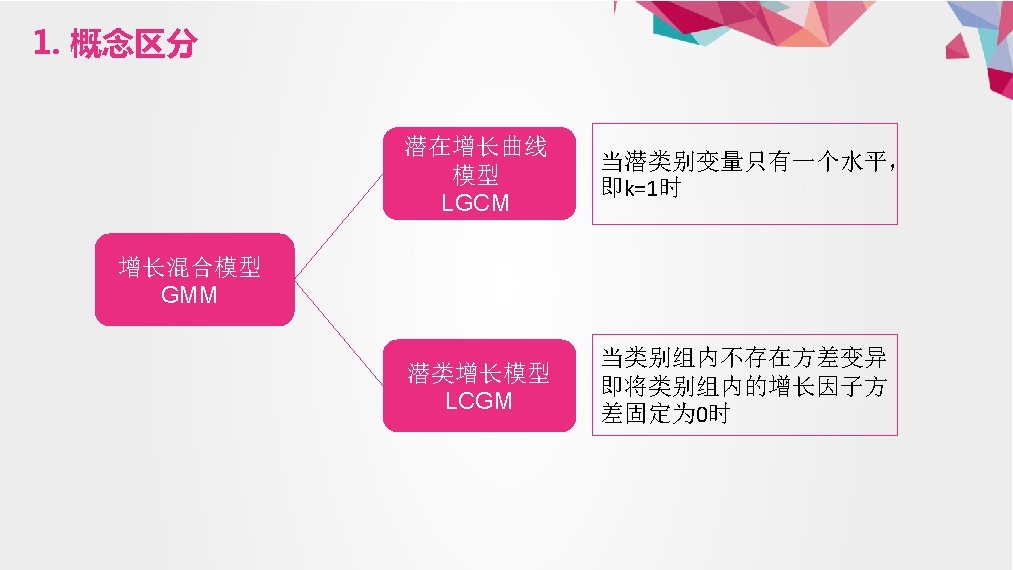 1. 概念区分

增长混合模型
GMM

潜在增长曲线模型
LGCM

当潜类别变量只有一个水平，即k=1时

潜类增长模型
LCGM

当类别组内不存在方差变异即将类别组内的增长因子方差固定为0时